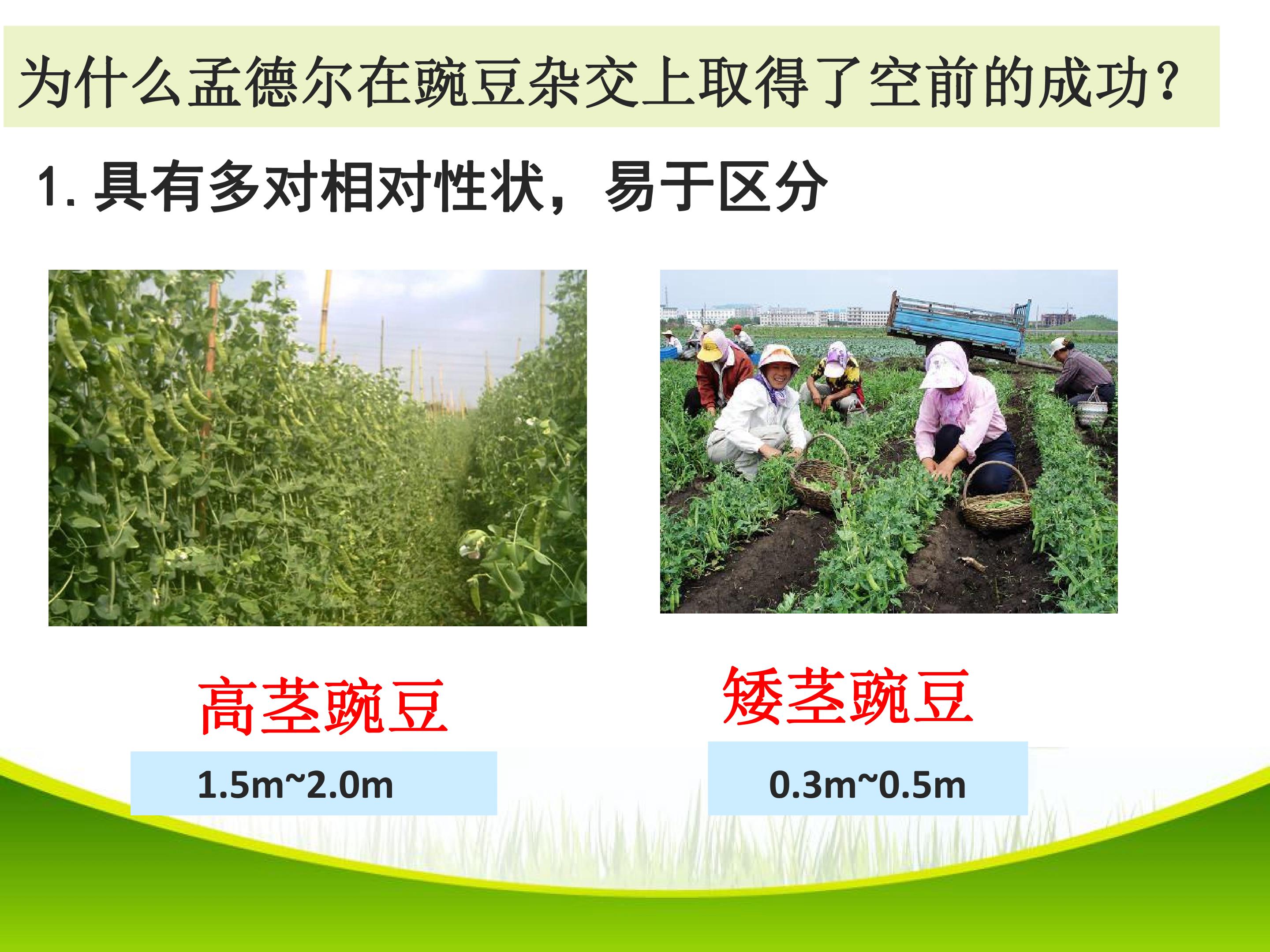 为什么孟德尔在豌豆杂交上取得了空前的成功?

1.具有多对相对性状，易于区分

高茎豌豆

1.5m~2.0m

矮茎豌豆

0.3m~0.5m